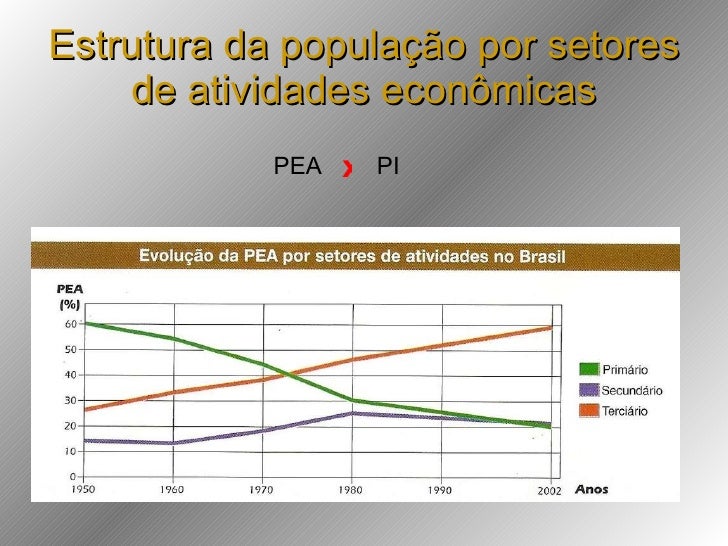 Estrutura da população por setores de atividades econômicas

PEA › PI

Evolução da PEA por setores de atividades no Brasil

PEA (%)

60
50
40
30
20
10
0

1950 1960 1970 1980 1990 2002 Anos

Primário
Secundário
Terciário